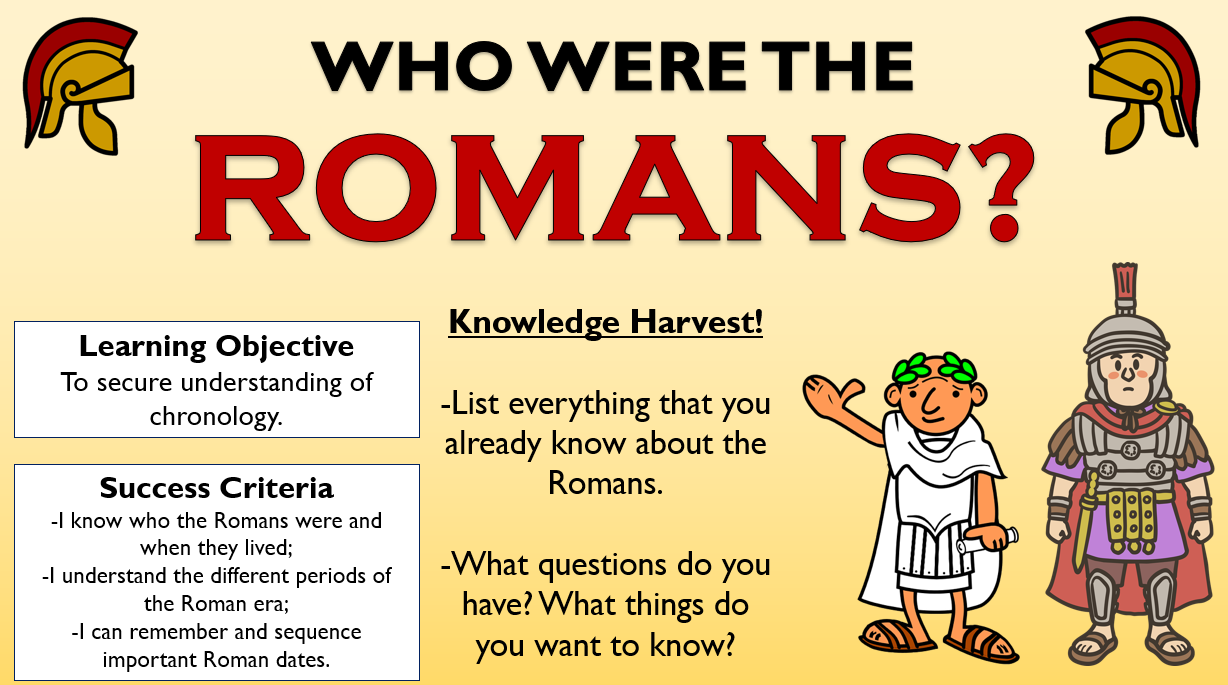 WHO WERE THE

ROMANS?

Learning Objective
To secure understanding of chronology.

Success Criteria
-I know who the Romans were and when they lived;
-I understand the different periods of the Roman era;
-I can remember and sequence important Roman dates.

Knowledge Harvest!

-List everything that you already know about the Romans.

-What questions do you have? What things do you want to know?